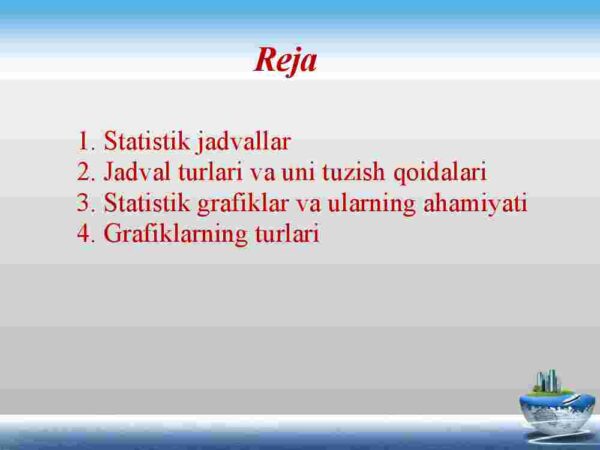 Reja

1. Statistik jadvallar
2. Jadval turlari va uni tuzish qoidalari
3. Statistik grafiklar va ularning ahamiyati
4. Grafiklarning turlari